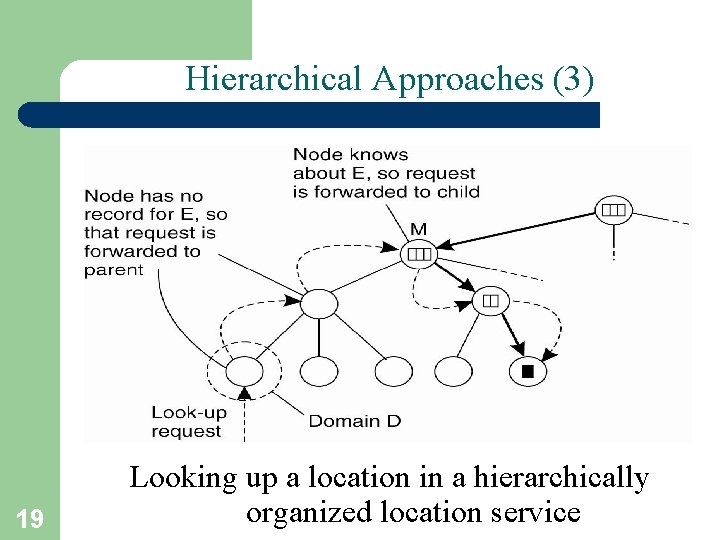 Hierarchical Approaches (3)

Node knows about E, so request is forwarded to child

Node has no record for E, so that request is forwarded to parent

M

Look-up request

Domain D

Looking up a location in a hierarchically organized location service

19